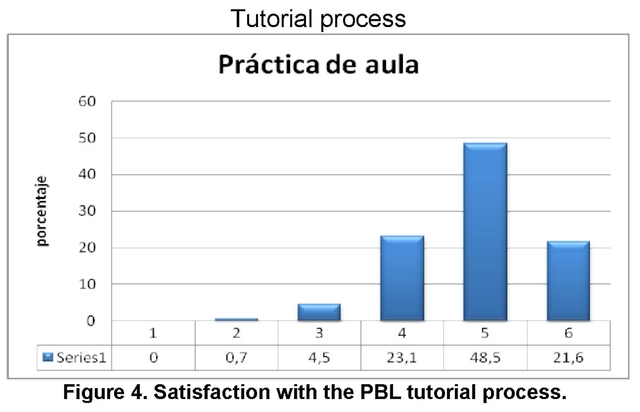 Tutorial process

Práctica de aula

porcentaje

60
50
40
30
20
10
0

| | 1 | 2 | 3 | 4 | 5 | 6 |
|---|---|---|---|---|---|---|
| Series1 | 0 | 0,7 | 4,5 | 23,1 | 48,5 | 21,6 |

Figure 4. Satisfaction with the PBL tutorial process.